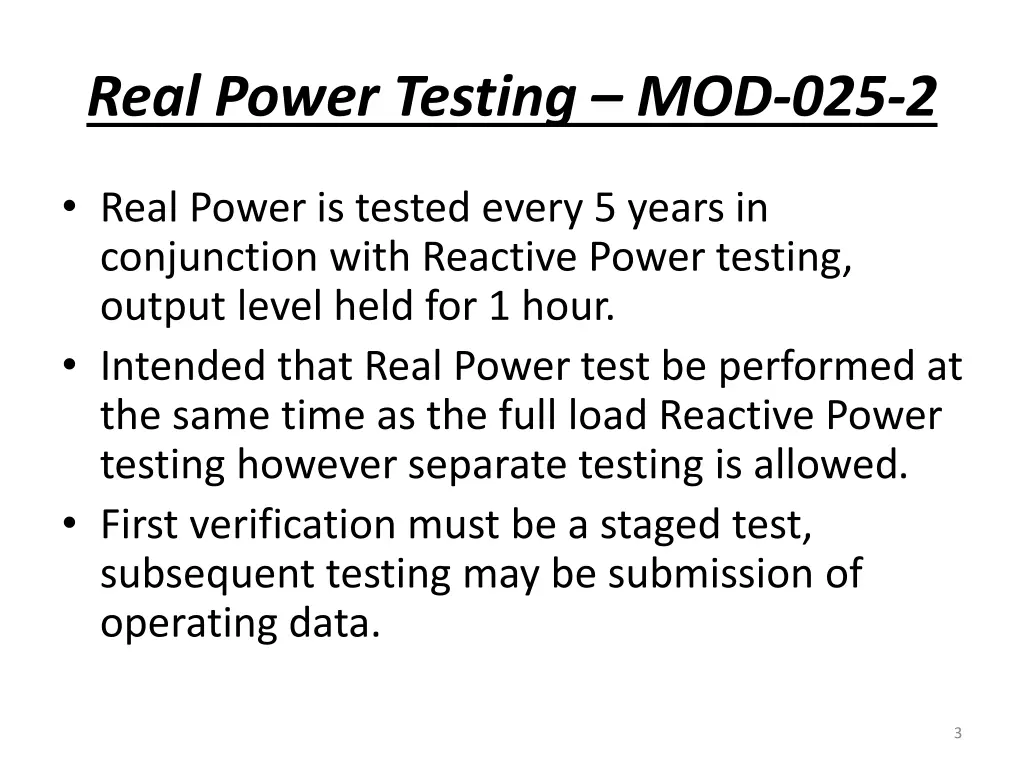 Real Power Testing – MOD-025-2

• Real Power is tested every 5 years in conjunction with Reactive Power testing, output level held for 1 hour.
• Intended that Real Power test be performed at the same time as the full load Reactive Power testing however separate testing is allowed.
• First verification must be a staged test, subsequent testing may be submission of operating data.

3